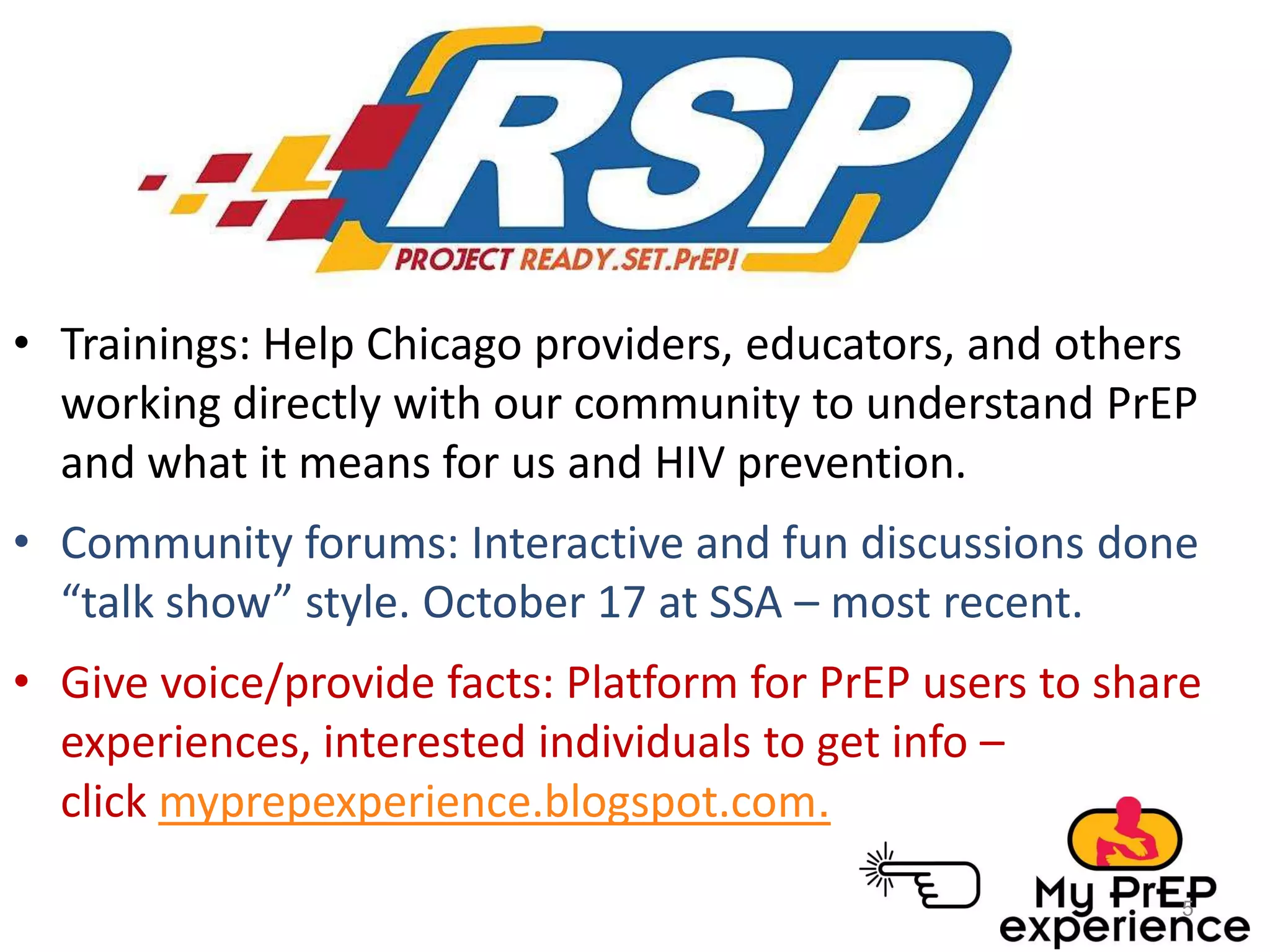 RSP
PROJECT READY.SET.PrEP!

• Trainings: Help Chicago providers, educators, and others working directly with our community to understand PrEP and what it means for us and HIV prevention.

• Community forums: Interactive and fun discussions done “talk show” style. October 17 at SSA – most recent.

• Give voice/provide facts: Platform for PrEP users to share experiences, interested individuals to get info – click myprepexperience.blogspot.com.

My PrEP experience

5